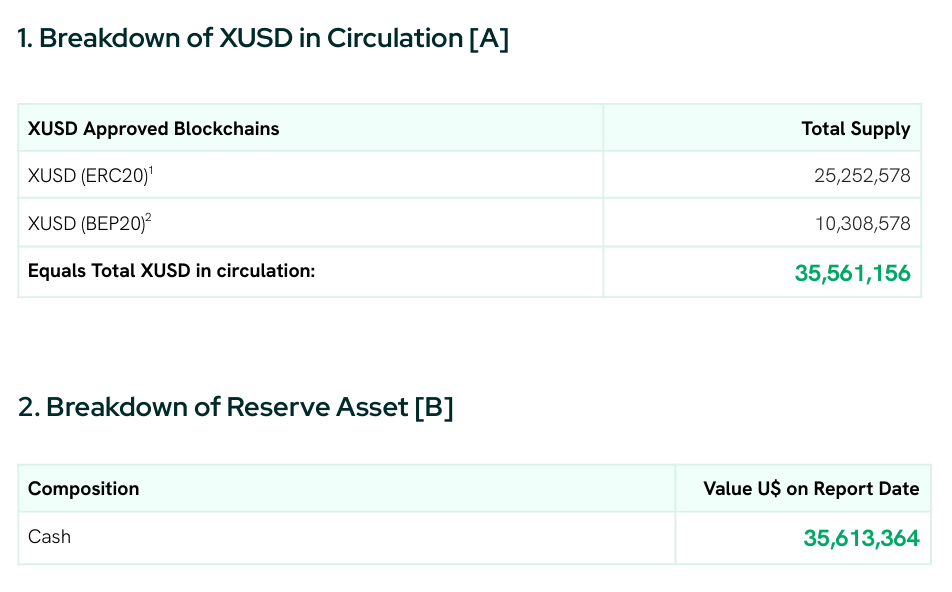 1. Breakdown of XUSD in Circulation [A]

| XUSD Approved Blockchains | Total Supply |
|---|---|
| XUSD (ERC20)$^1$ | 25,252,578 |
| XUSD (BEP20)$^2$ | 10,308,578 |
| Equals Total XUSD in circulation: | 35,561,156 |

2. Breakdown of Reserve Asset [B]

| Composition | Value U$ on Report Date |
|---|---|
| Cash | 35,613,364 |